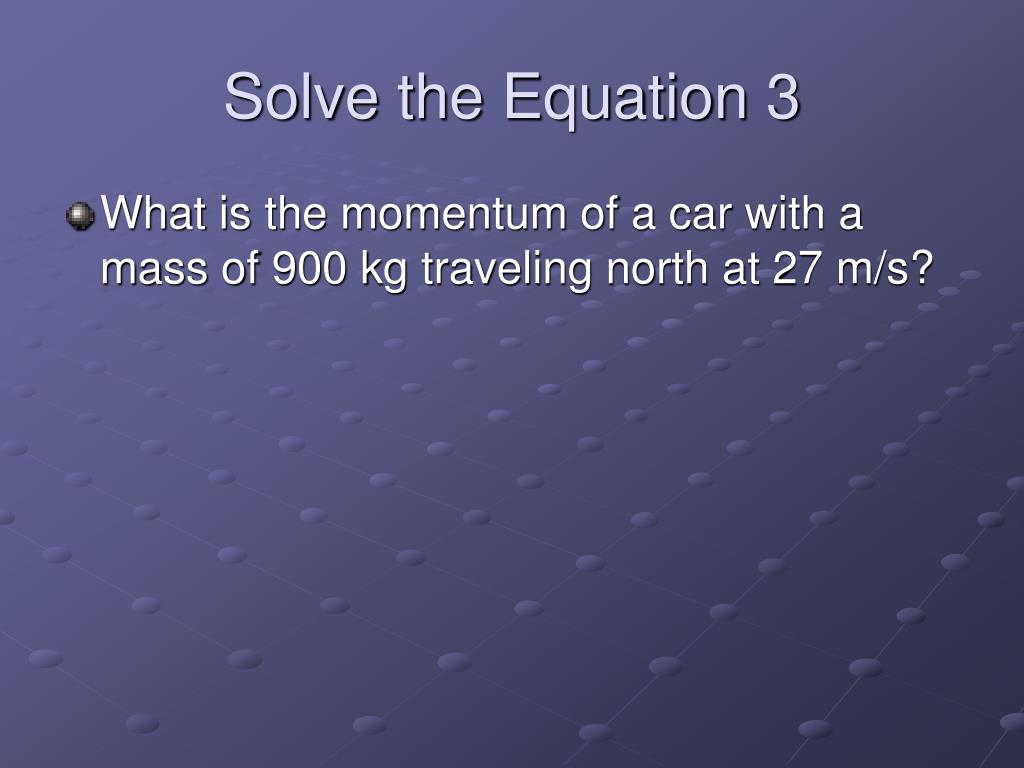 Solve the Equation 3

What is the momentum of a car with a mass of 900 kg traveling north at 27 m/s?